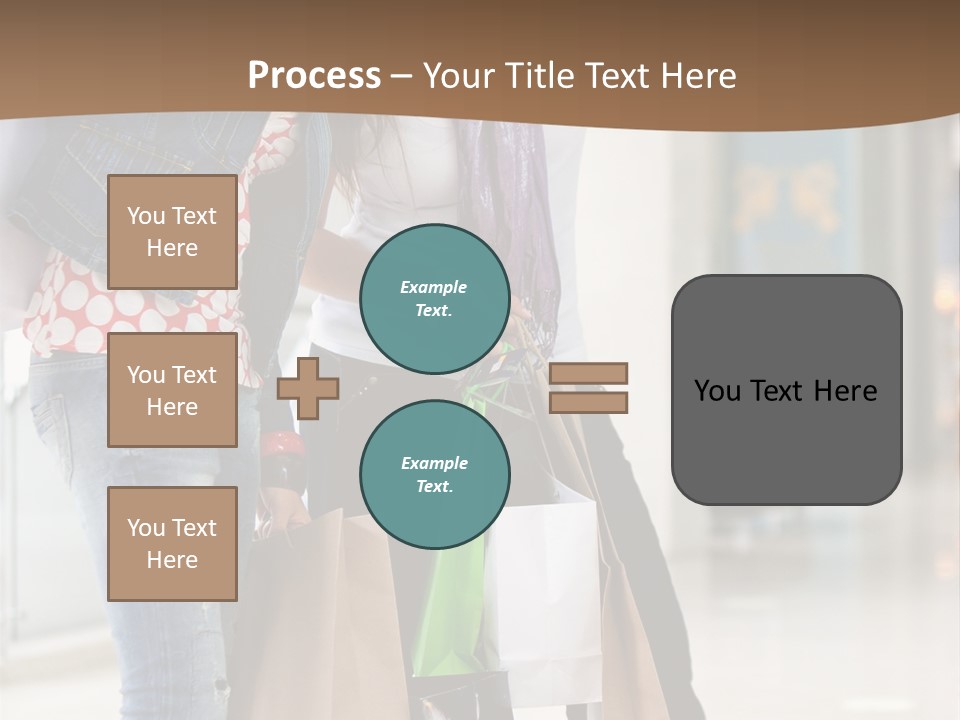 Process – Your Title Text Here

You Text Here

You Text Here

You Text Here

Example Text.

Example Text.

You Text Here